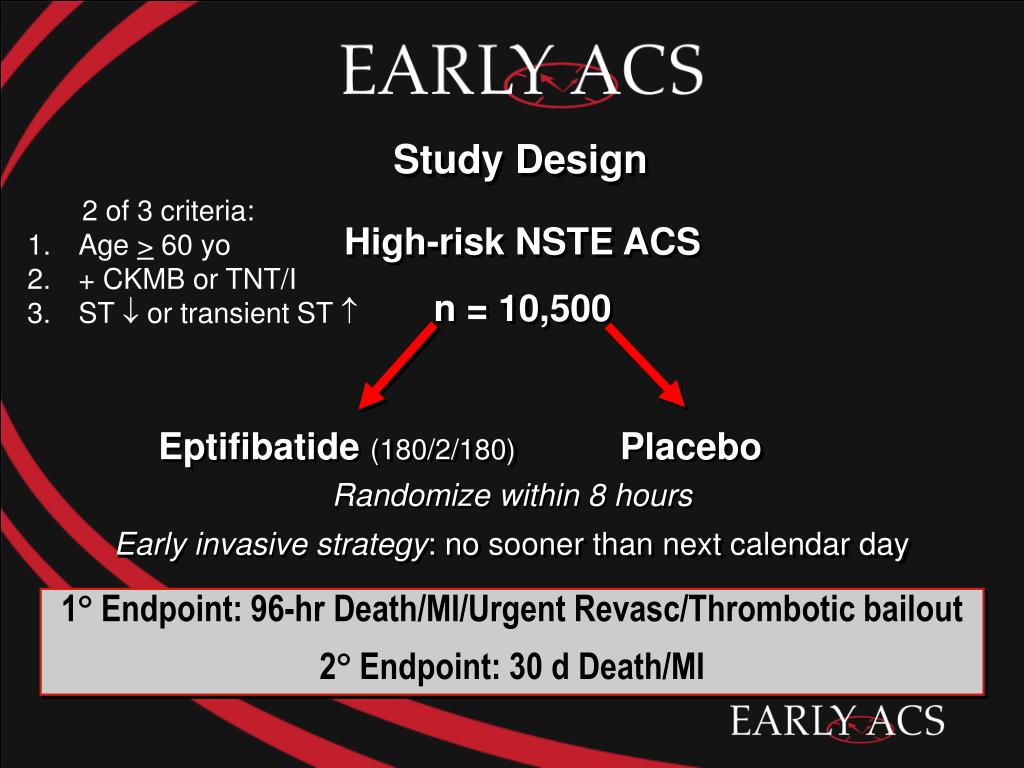 EARLY ACS

Study Design

2 of 3 criteria:
1. Age $\geq$ 60 yo
2. + CKMB or TNT/I
3. ST $\downarrow$ or transient ST $\uparrow$

High-risk NSTE ACS

n = 10,500

Eptifibatide (180/2/180)

Placebo

Randomize within 8 hours

Early invasive strategy: no sooner than next calendar day

1° Endpoint: 96-hr Death/MI/Urgent Revasc/Thrombotic bailout

2° Endpoint: 30 d Death/MI

EARLY ACS